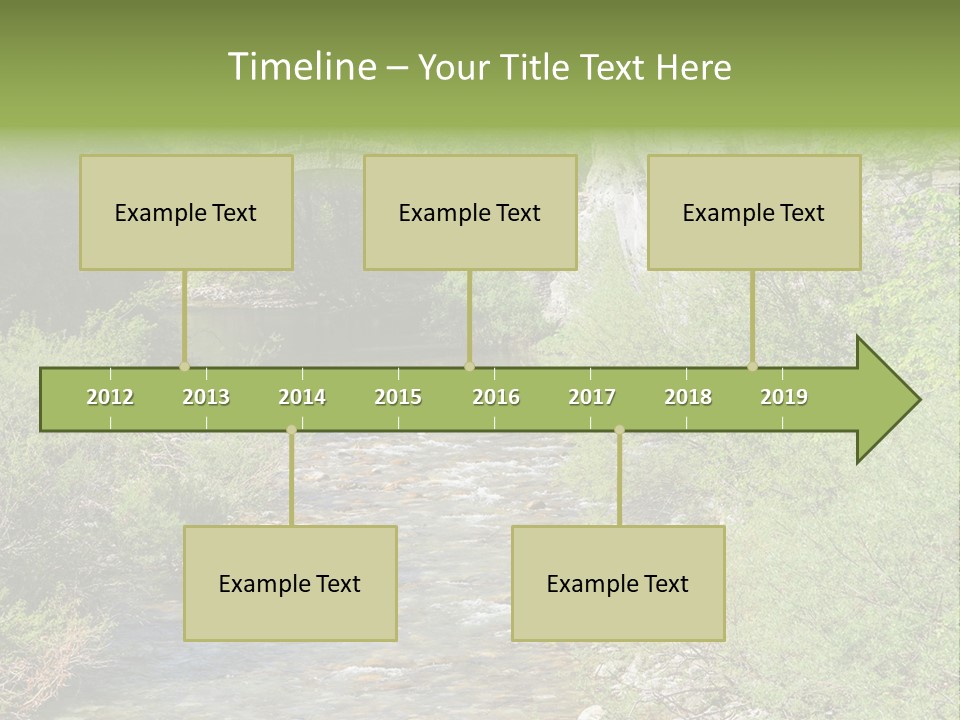 Timeline – Your Title Text Here

Example Text

Example Text

Example Text

2012 2013 2014 2015 2016 2017 2018 2019

Example Text

Example Text